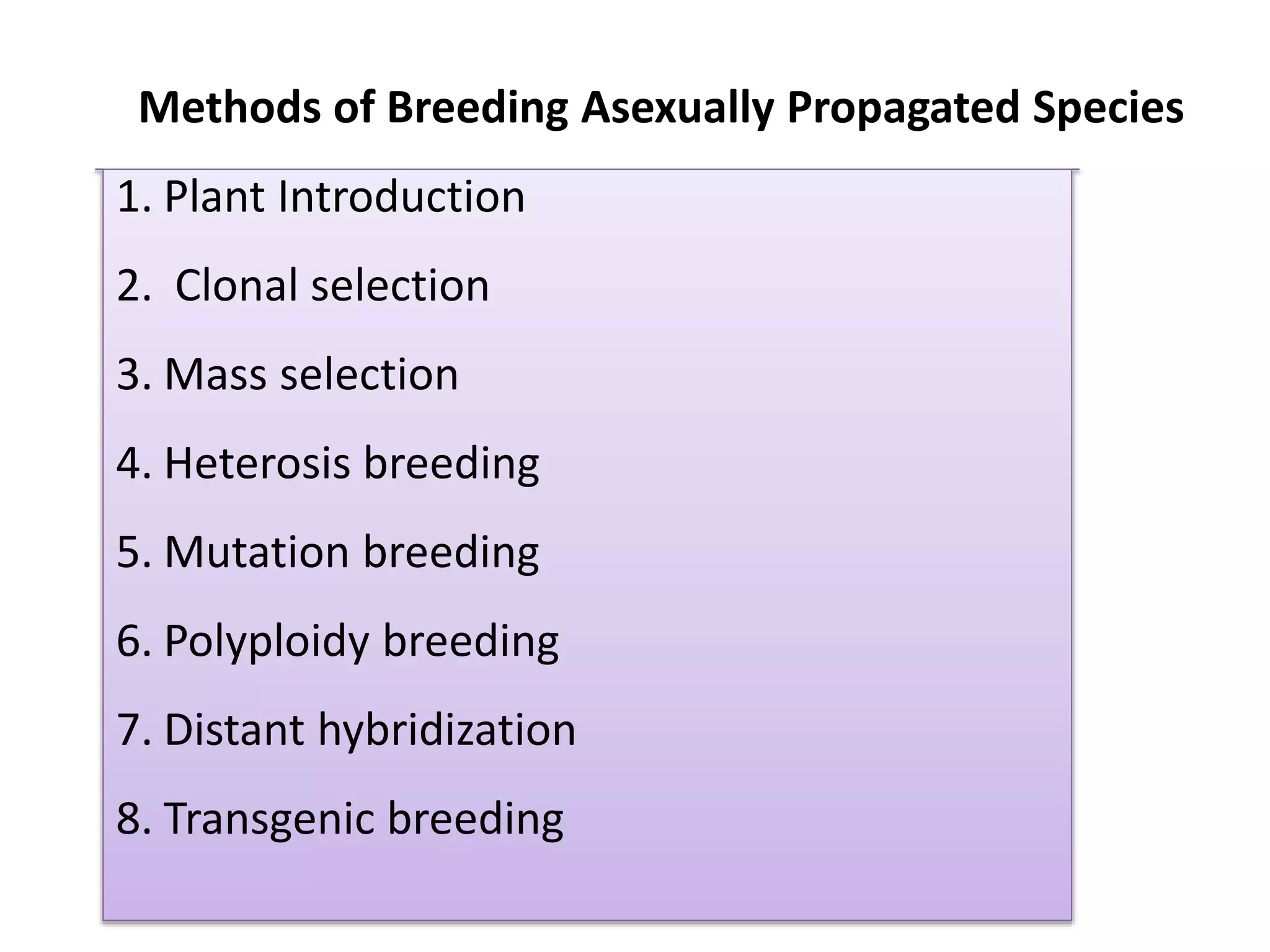 Methods of Breeding Asexually Propagated Species

1. Plant Introduction

2. Clonal selection

3. Mass selection

4. Heterosis breeding

5. Mutation breeding

6. Polyploidy breeding

7. Distant hybridization

8. Transgenic breeding